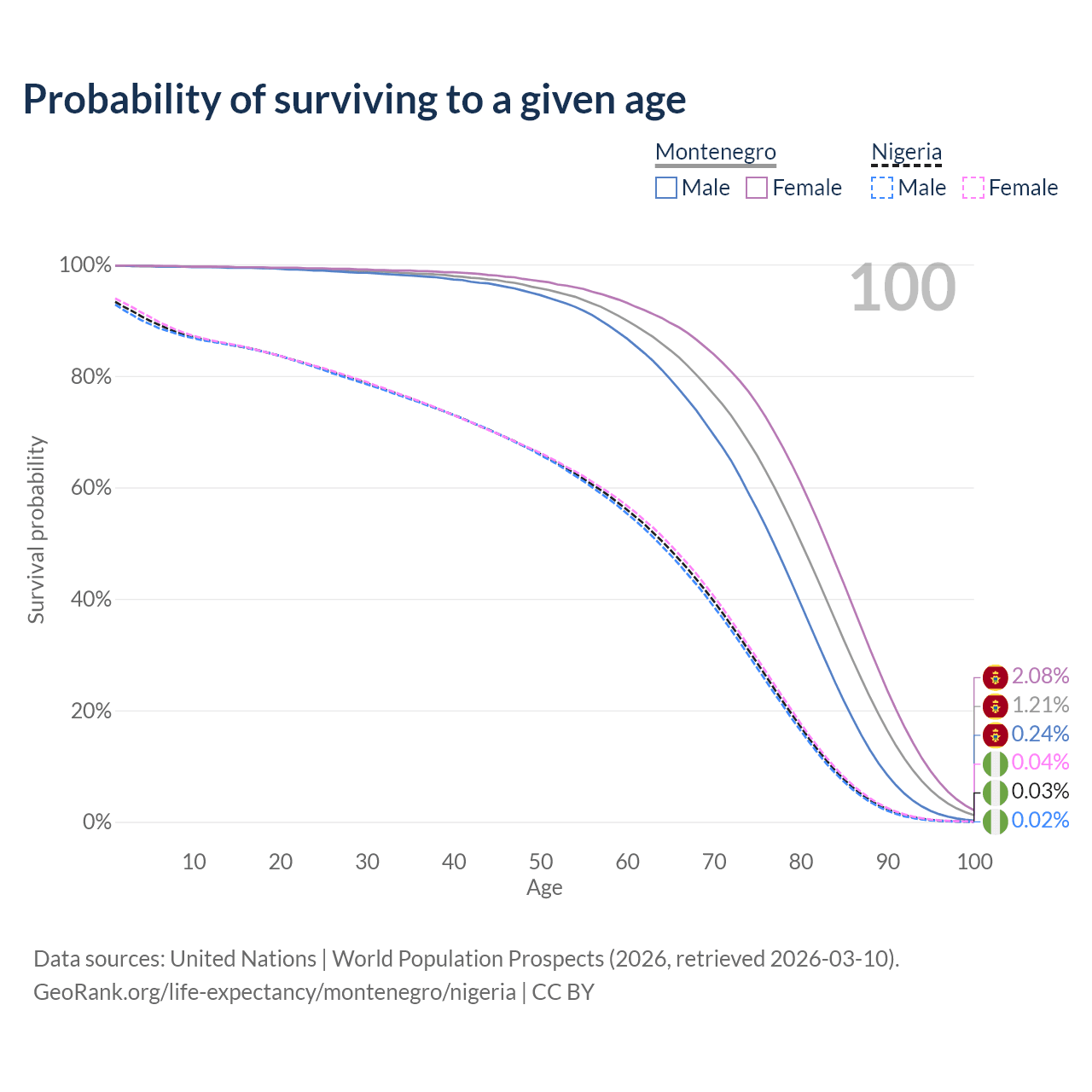 Probability of surviving to a given age

Montenegro
Male Female

Nigeria
Male Female

100

100%
80%
60%
40%
20%
0%

Survival probability

2.08%
1.21%
0.24%
0.04%
0.03%
0.02%

10 20 30 40 50 60 70 80 90 100
Age

Data sources: United Nations | World Population Prospects (2026, retrieved 2026-03-10).
GeoRank.org/life-expectancy/montenegro/nigeria | CC BY